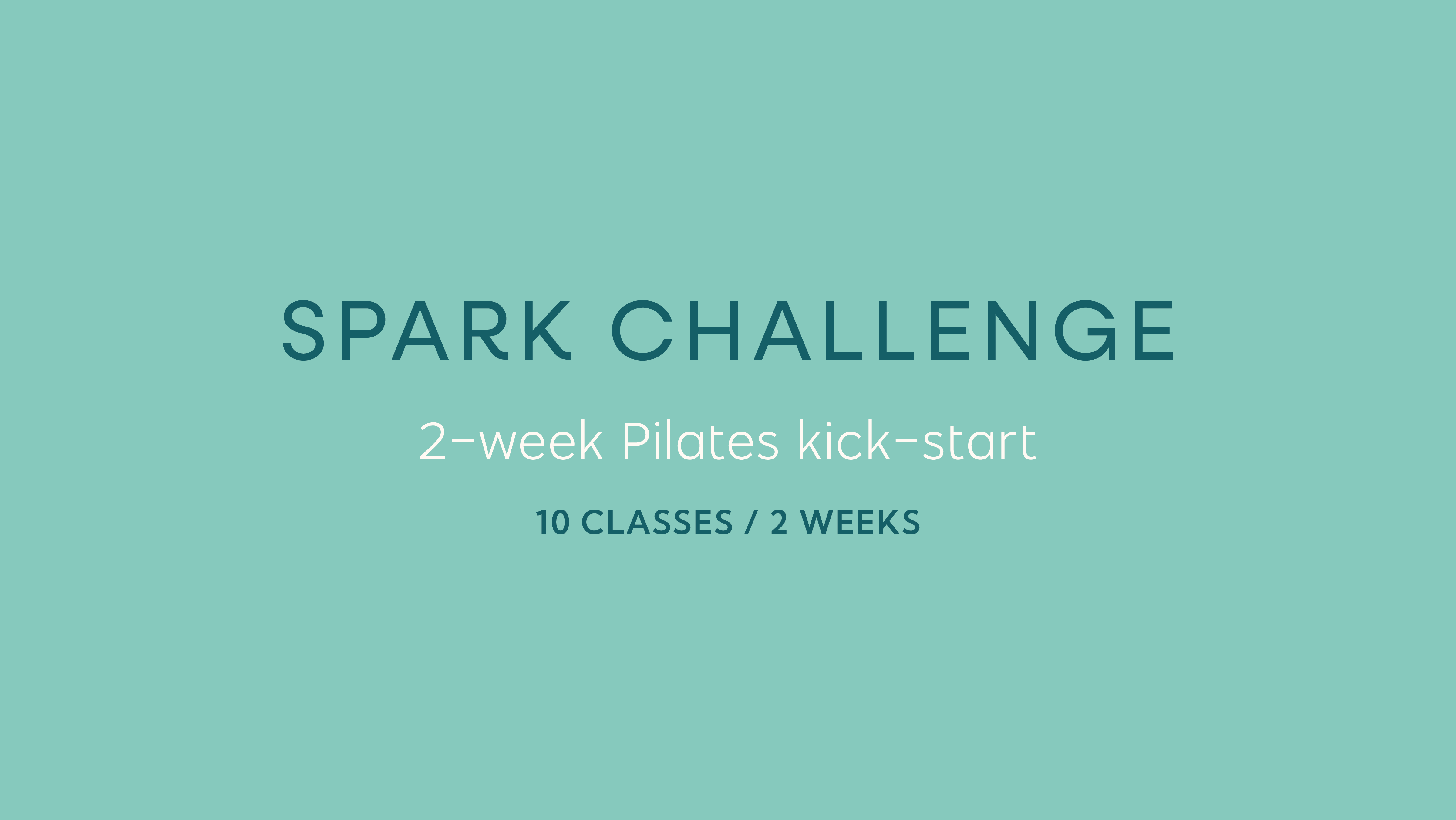 SPARK CHALLENGE

2-week Pilates kick-start

10 CLASSES / 2 WEEKS